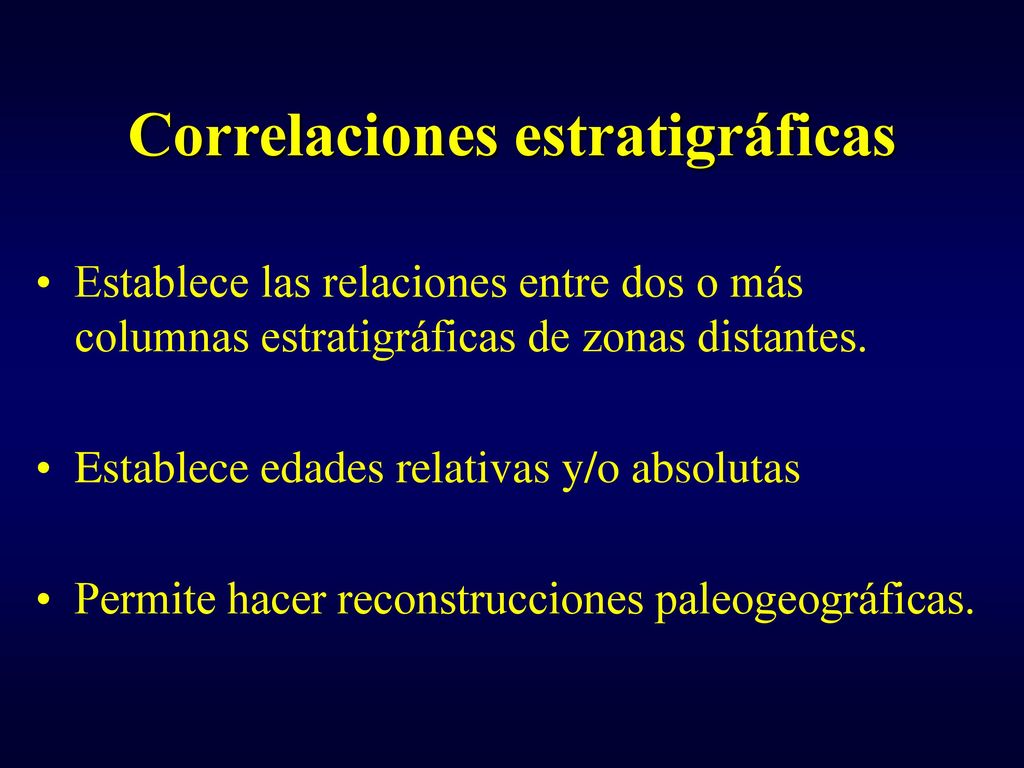 Correlaciones estratigráficas

• Establece las relaciones entre dos o más columnas estratigráficas de zonas distantes.

• Establece edades relativas y/o absolutas

• Permite hacer reconstrucciones paleogeográficas.